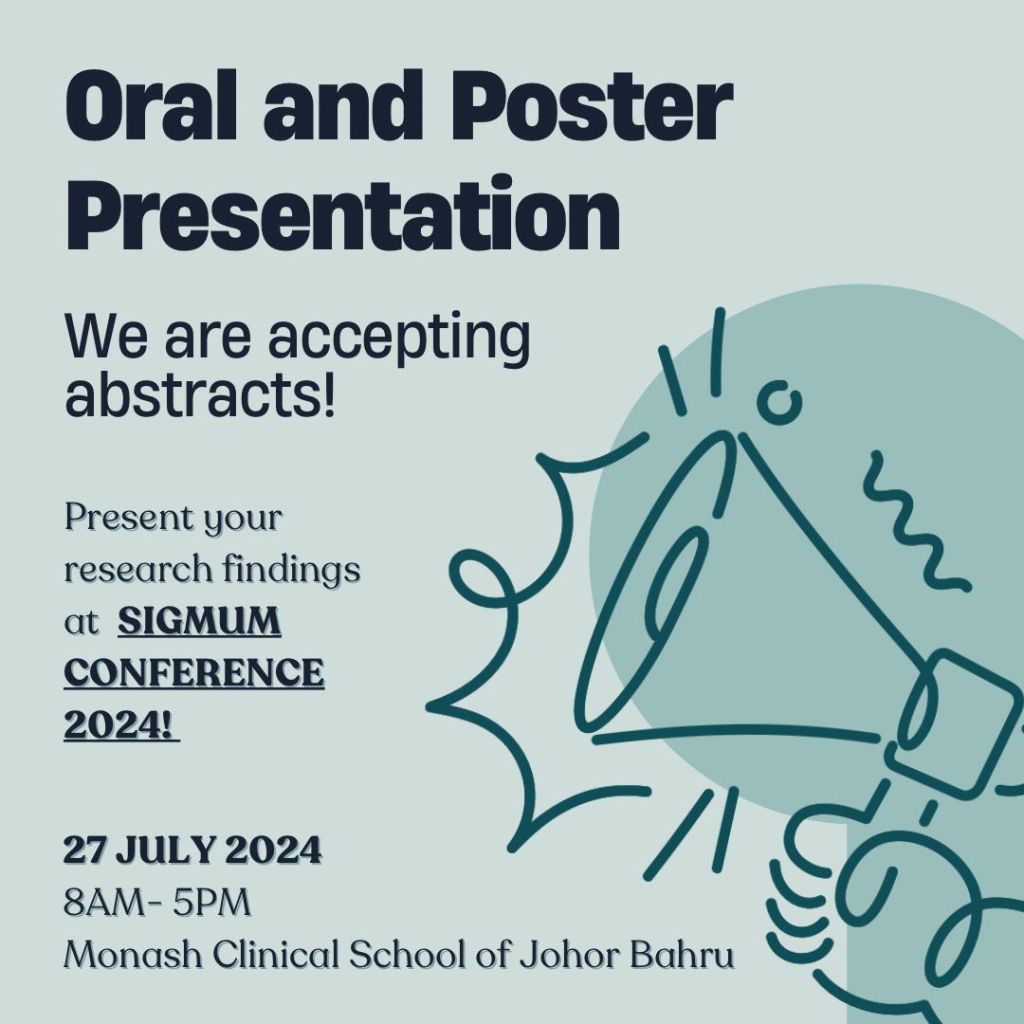 Oral and Poster Presentation

We are accepting abstracts!

Present your research findings at SIGMUM CONFERENCE 2024!

27 JULY 2024
8AM- 5PM
Monash Clinical School of Johor Bahru